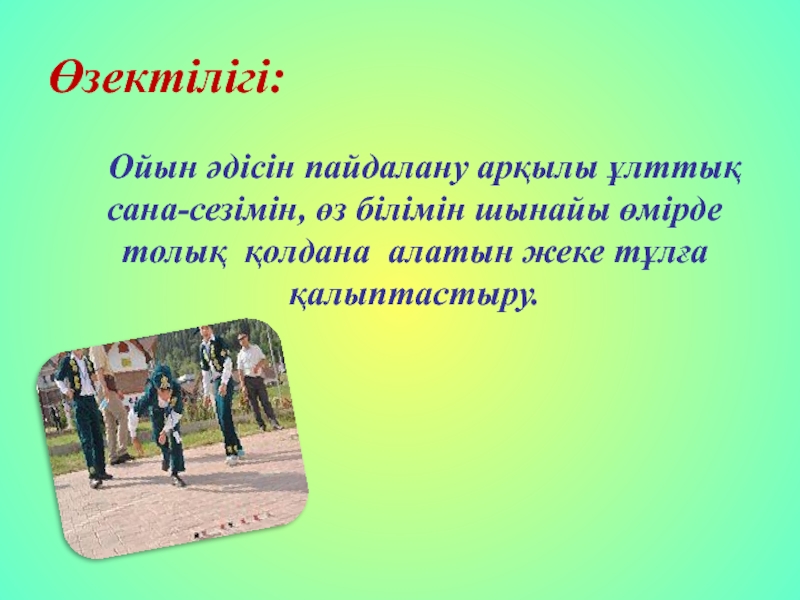 Өзектілігі:

Ойын әдісін пайдалану арқылы ұлттық сана-сезімін, өз білімін шынайы өмірде толық қолдана алатын жеке тұлға қалыптастыру.